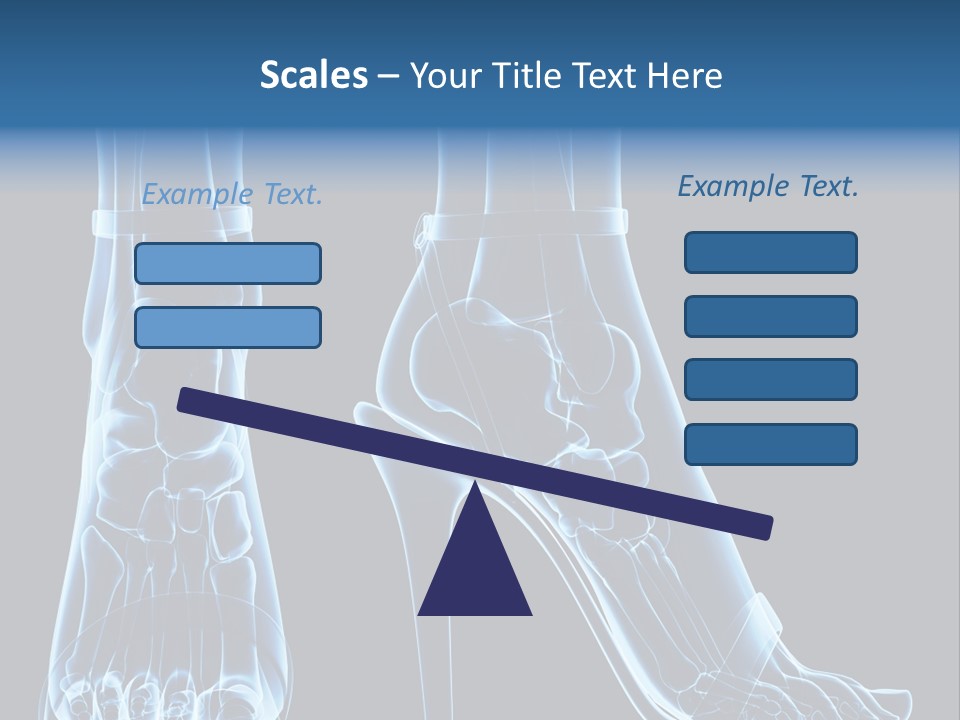 Scales – Your Title Text Here

Example Text.

Example Text.